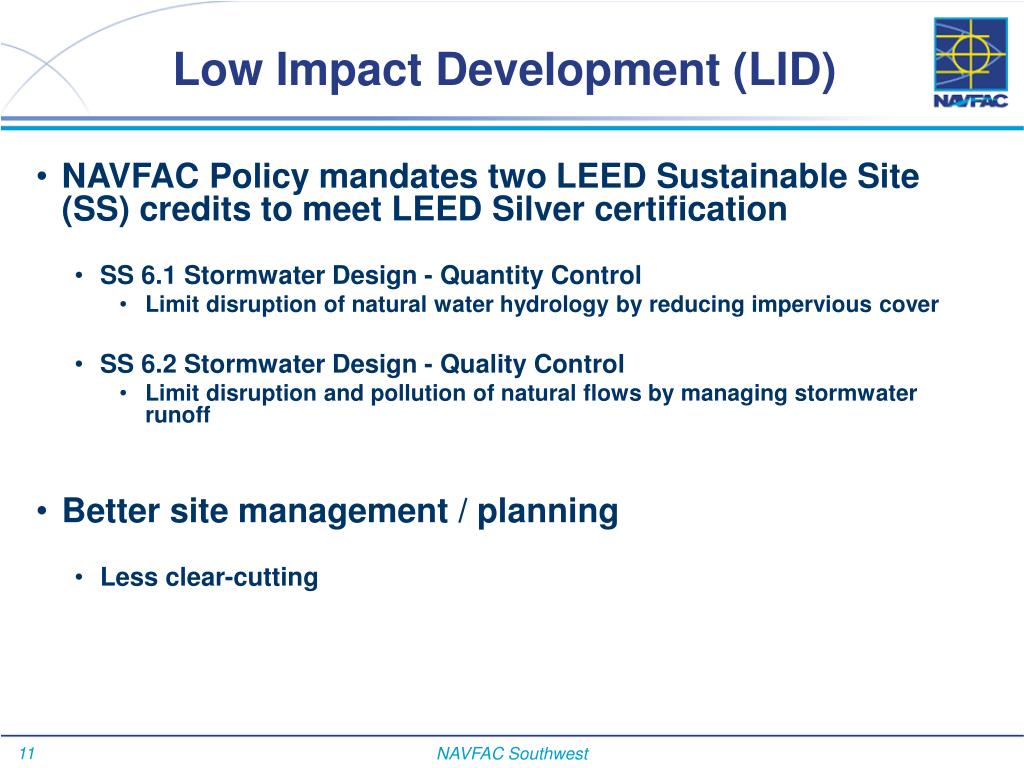 Low Impact Development (LID)

NAVFAC

• NAVFAC Policy mandates two LEED Sustainable Site (SS) credits to meet LEED Silver certification

• SS 6.1 Stormwater Design - Quantity Control
• Limit disruption of natural water hydrology by reducing impervious cover

• SS 6.2 Stormwater Design - Quality Control
• Limit disruption and pollution of natural flows by managing stormwater runoff

• Better site management / planning

• Less clear-cutting

11

NAVFAC Southwest